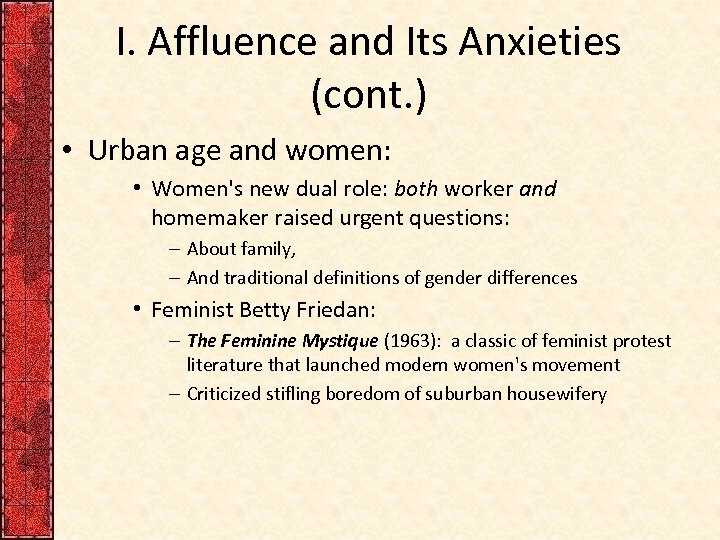 I. Affluence and Its Anxieties (cont.)

• Urban age and women:

• Women's new dual role: both worker and homemaker raised urgent questions:

– About family,

– And traditional definitions of gender differences

• Feminist Betty Friedan:

– The Feminine Mystique (1963): a classic of feminist protest literature that launched modern women's movement

– Criticized stifling boredom of suburban housewifery